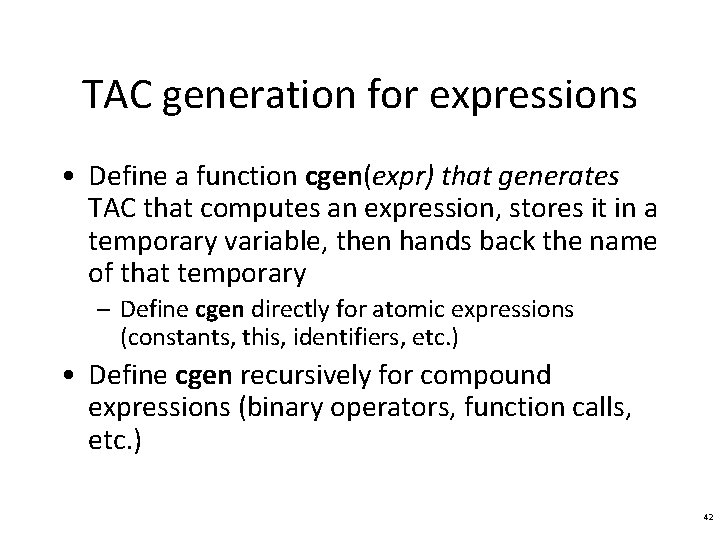 TAC generation for expressions

• Define a function cgen(expr) that generates TAC that computes an expression, stores it in a temporary variable, then hands back the name of that temporary

– Define cgen directly for atomic expressions (constants, this, identifiers, etc.)

• Define cgen recursively for compound expressions (binary operators, function calls, etc.)

42